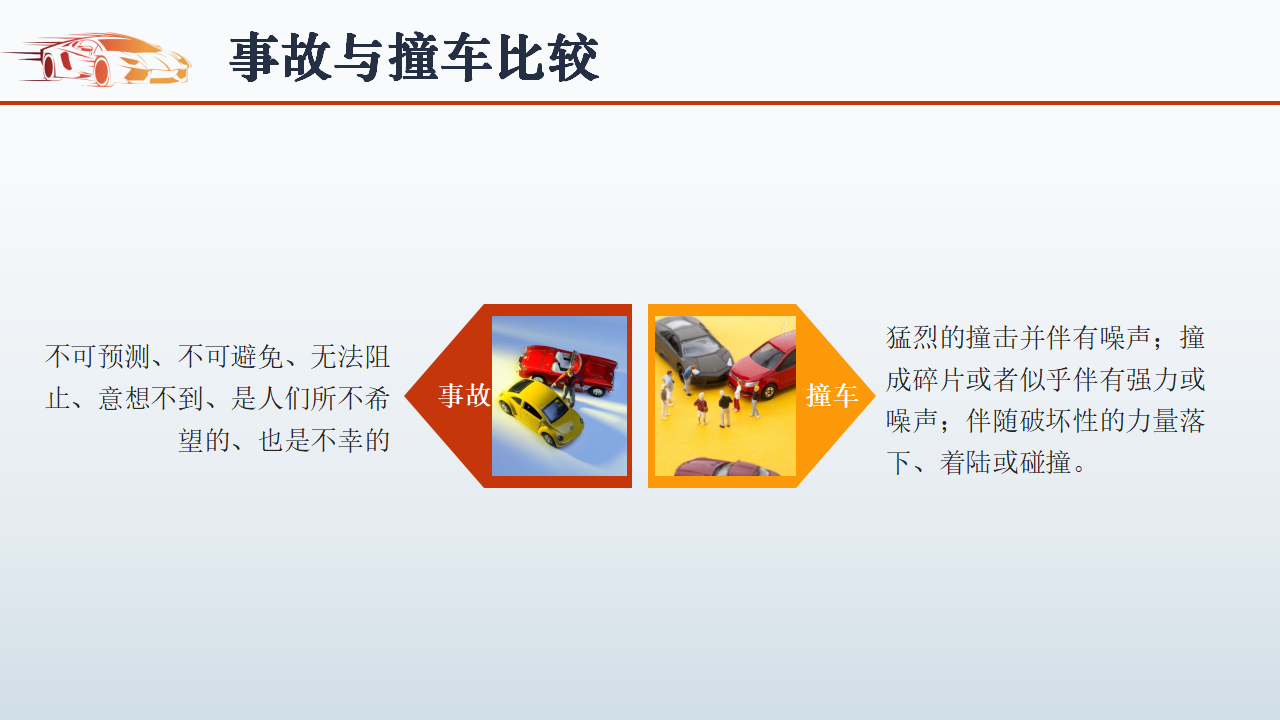 事故与撞车比较

不可预测、不可避免、无法阻止、意想不到、是人们所不希望的、也是不幸的

事故

撞车

猛烈的撞击并伴有噪声；撞成碎片或者似乎伴有强力或噪声；伴随破坏性的力量落下、着陆或碰撞。